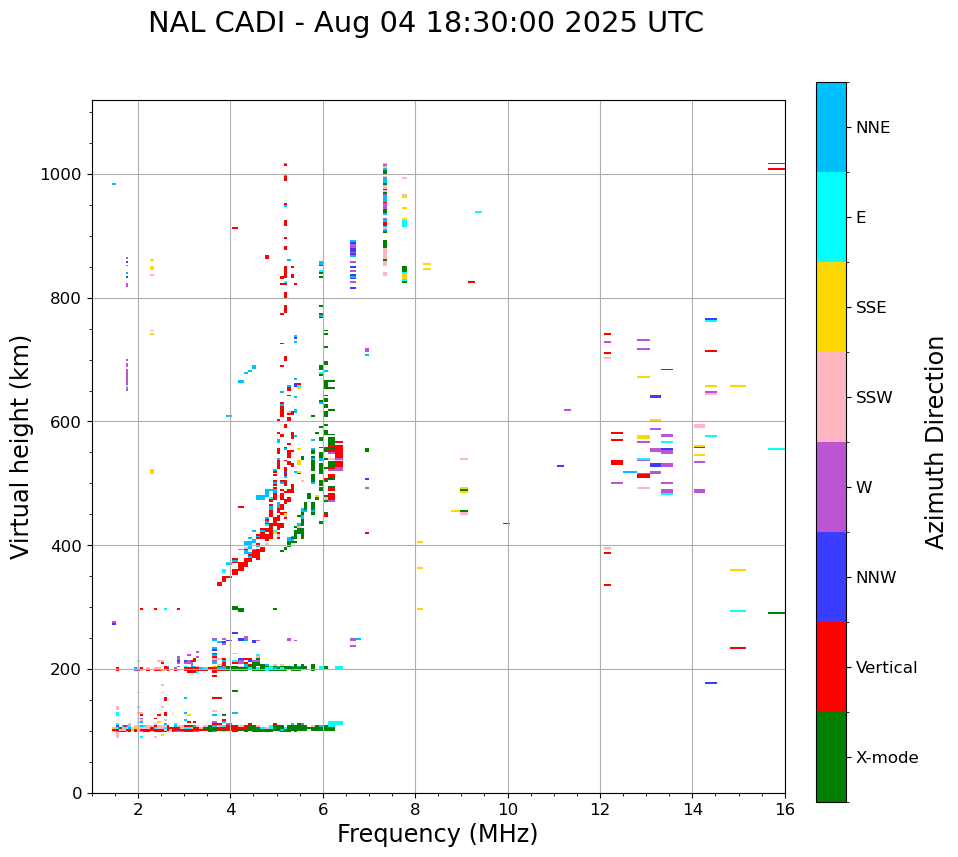 NAL CADI - Aug 04 18:30:00 2025 UTC

Virtual height (km)

1000
800
600
400
200
0

2
4
6
8
10
12
14
16

Frequency (MHz)

NNE
E
SSE
SSW
W
NNW
Vertical
X-mode

Azimuth Direction